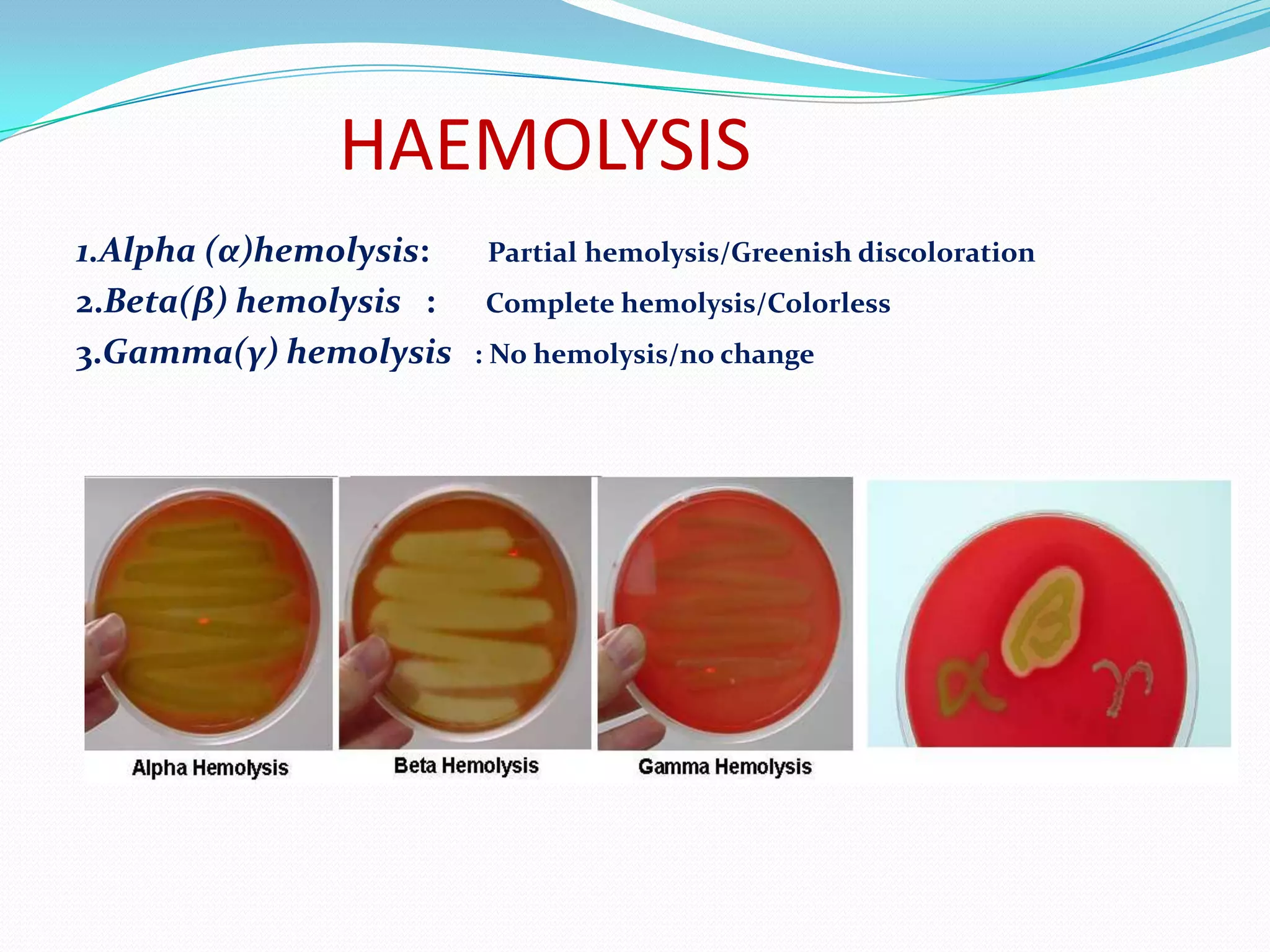 HAEMOLYSIS

1.Alpha (α)hemolysis: Partial hemolysis/Greenish discoloration
2.Beta(β) hemolysis : Complete hemolysis/Colorless
3.Gamma(γ) hemolysis : No hemolysis/no change

Alpha Hemolysis
Beta Hemolysis
Gamma Hemolysis

α β γ